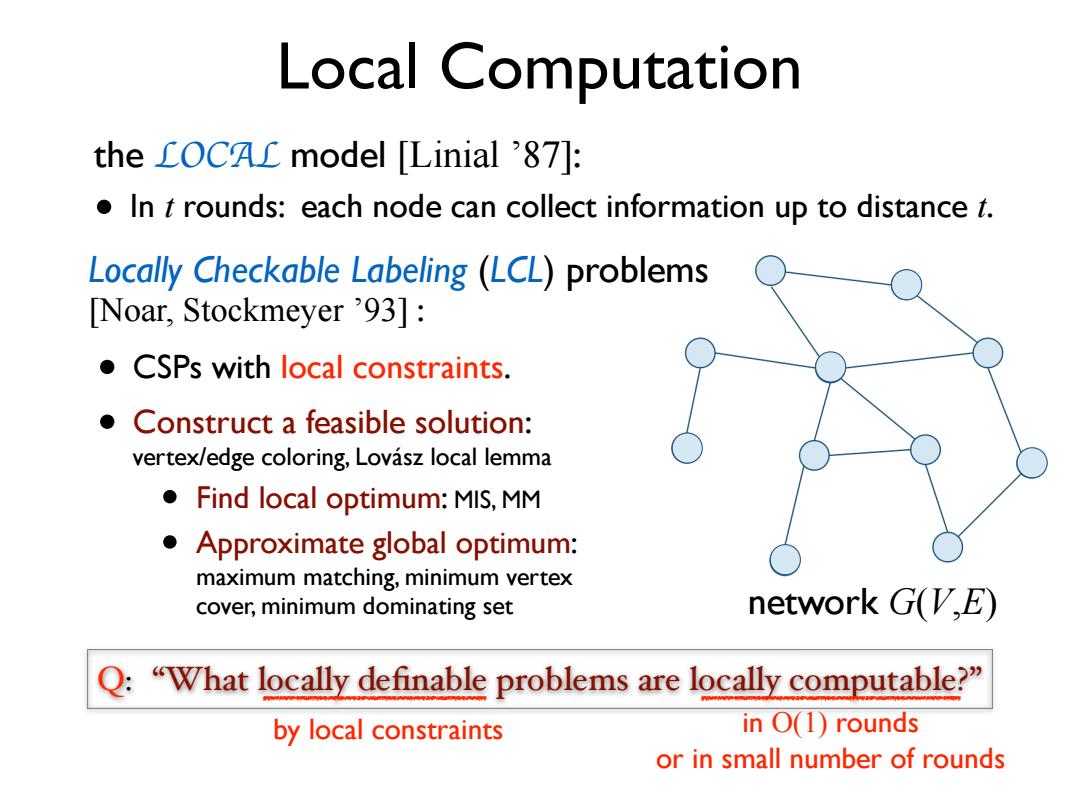 Local Computation

the $\mathcal{LOCAL}$ model [Linial '87]:

• In $t$ rounds: each node can collect information up to distance $t$.

Locally Checkable Labeling (LCL) problems [Noar, Stockmeyer '93] :

• CSPs with local constraints.

• Construct a feasible solution: vertex/edge coloring, Lovász local lemma

• Find local optimum: MIS, MM

• Approximate global optimum: maximum matching, minimum vertex cover, minimum dominating set

network $G(V,E)$

Q: "What locally definable problems are locally computable?"

by local constraints

in $O(1)$ rounds or in small number of rounds